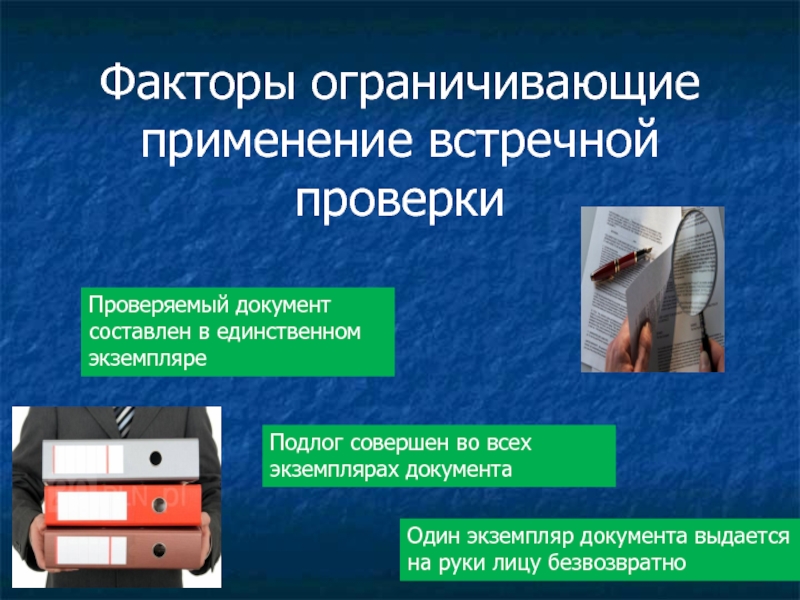 Факторы ограничивающие применение встречной проверки

Проверяемый документ составлен в единственном экземпляре

Подлог совершен во всех экземплярах документа

Один экземпляр документа выдается на руки лицу безвозвратно